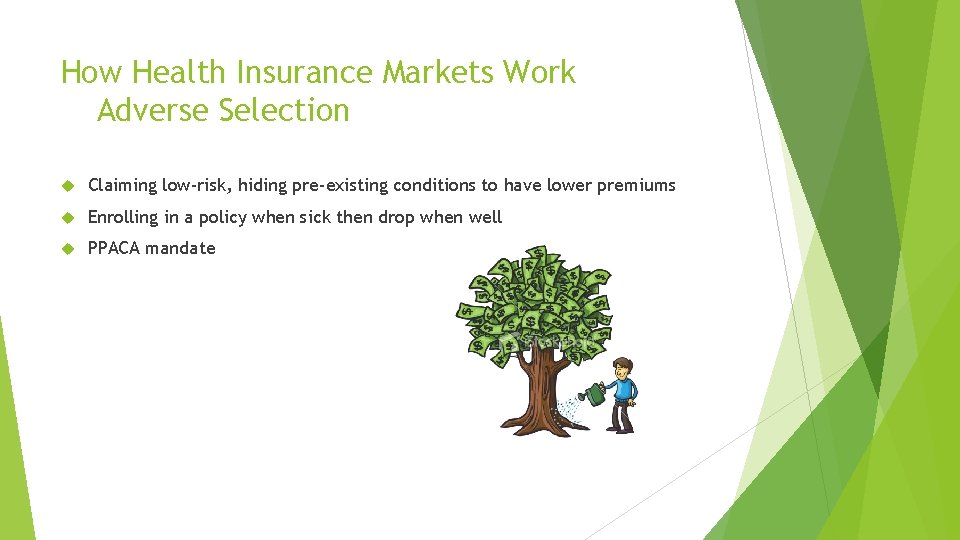 How Health Insurance Markets Work
Adverse Selection

Claiming low-risk, hiding pre-existing conditions to have lower premiums

Enrolling in a policy when sick then drop when well

PPACA mandate